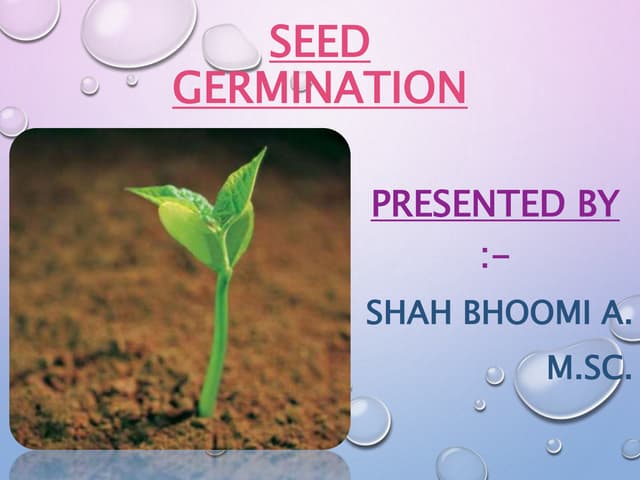 SEED GERMINATION

PRESENTED BY :-

SHAH BHOOMI A.

M.SC.